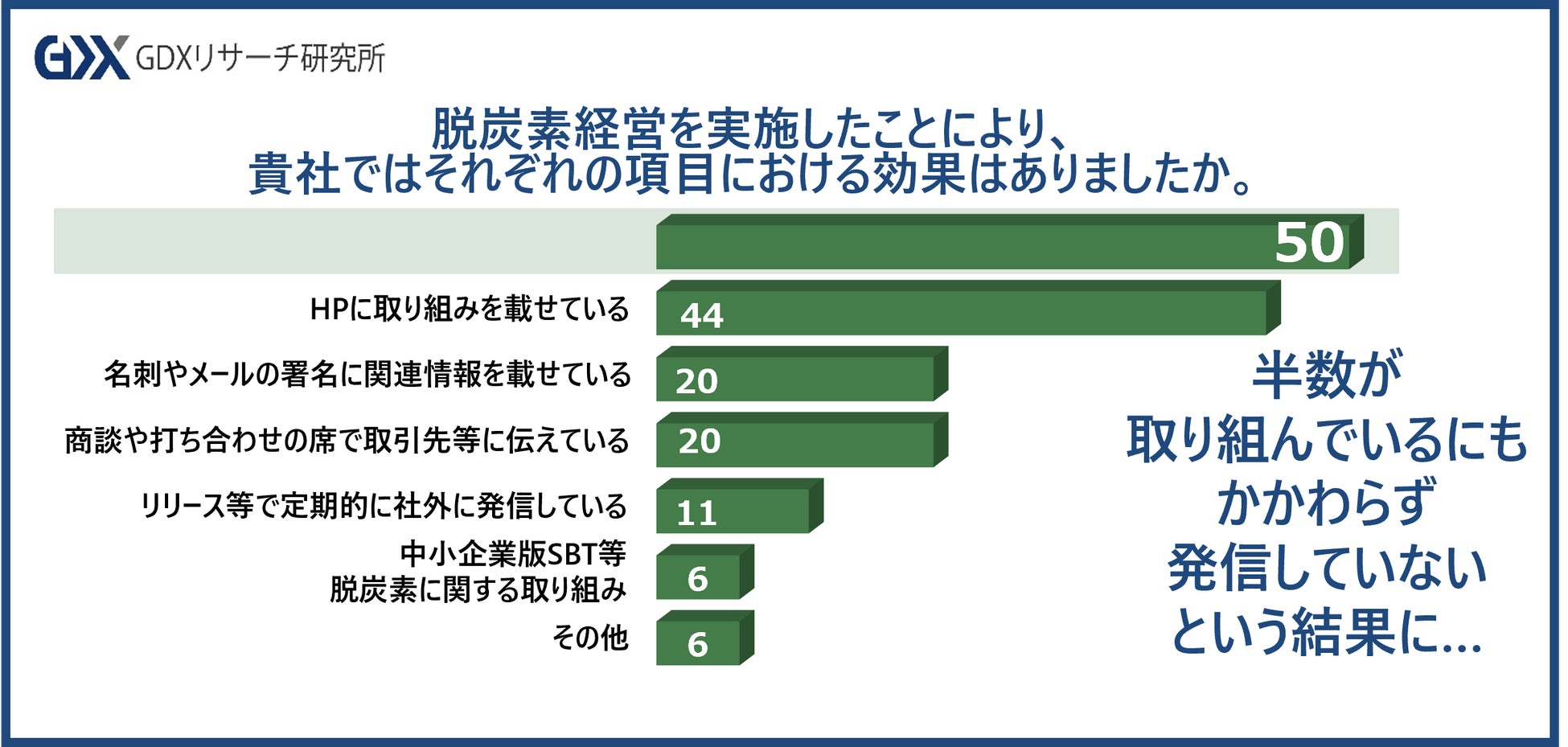 GDX GDXリサーチ研究所

脱炭素経営を実施したことにより、
貴社ではそれぞれの項目における効果はありましたか。

50

HPに取り組みを載せている 44

名刺やメールの署名に関連情報を載せている 20

商談や打ち合わせの席で取引先等に伝えている 20

リリース等で定期的に社外に発信している 11

中小企業版SBT等
脱炭素に関する取り組み 6

その他 6

半数が
取り組んでいるにも
かかわらず
発信していない
という結果に…